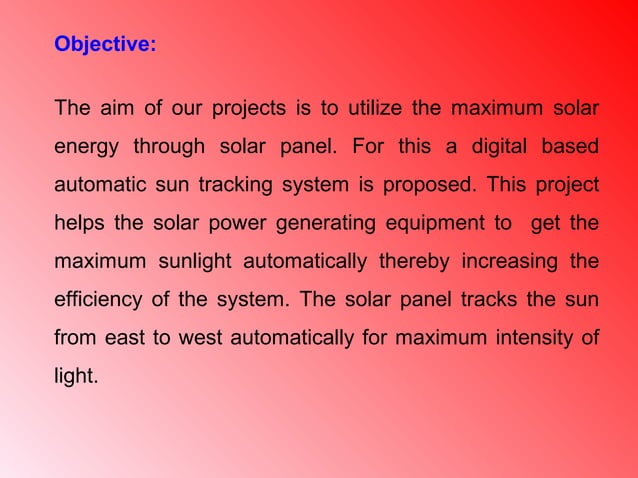 Objective:

The aim of our projects is to utilize the maximum solar energy through solar panel. For this a digital based automatic sun tracking system is proposed. This project helps the solar power generating equipment to get the maximum sunlight automatically thereby increasing the efficiency of the system. The solar panel tracks the sun from east to west automatically for maximum intensity of light.